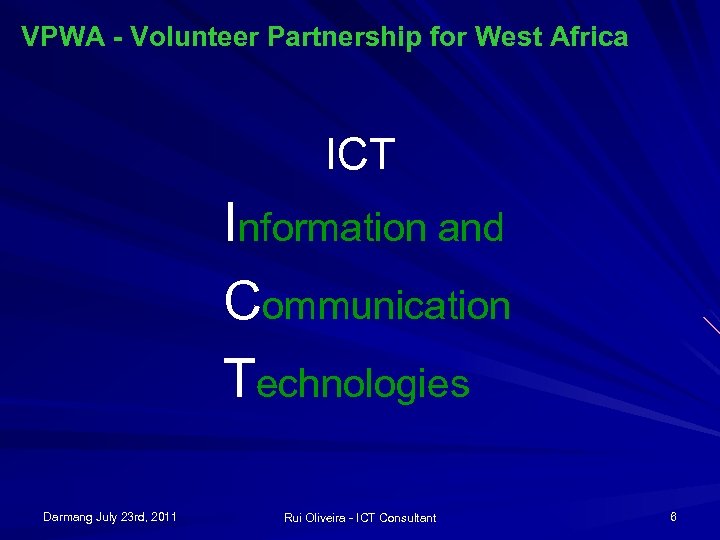 VPWA - Volunteer Partnership for West Africa

ICT

Information and

Communication

Technologies

Darmang July 23rd, 2011

Rui Oliveira - ICT Consultant

6